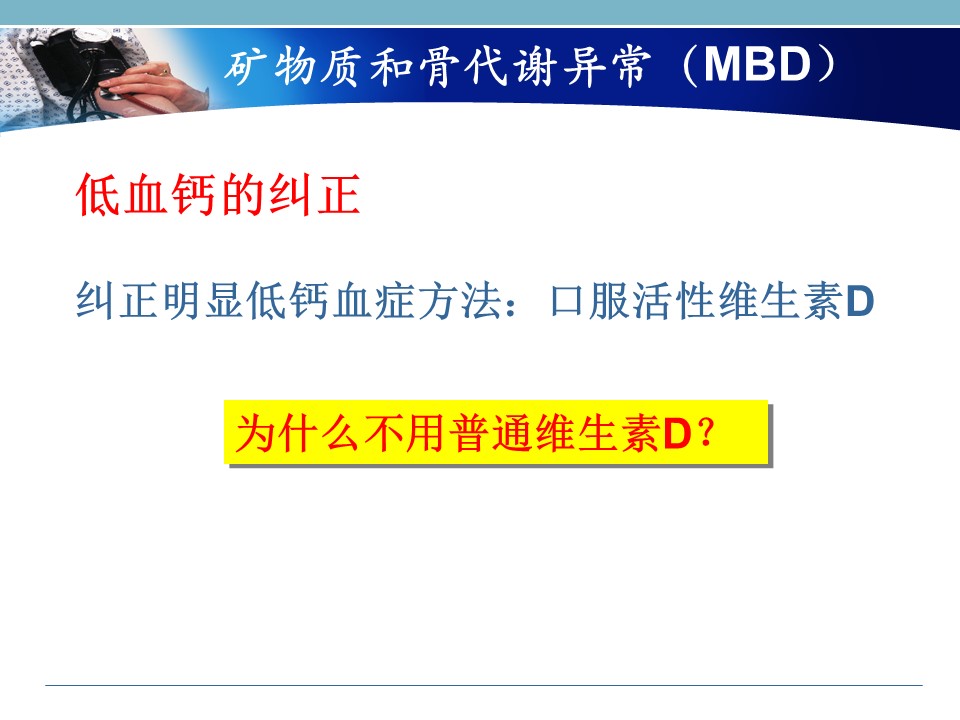 矿物质和骨代谢异常（MBD）

低血钙的纠正

纠正明显低钙血症方法：口服活性维生素D

为什么不用普通维生素D？